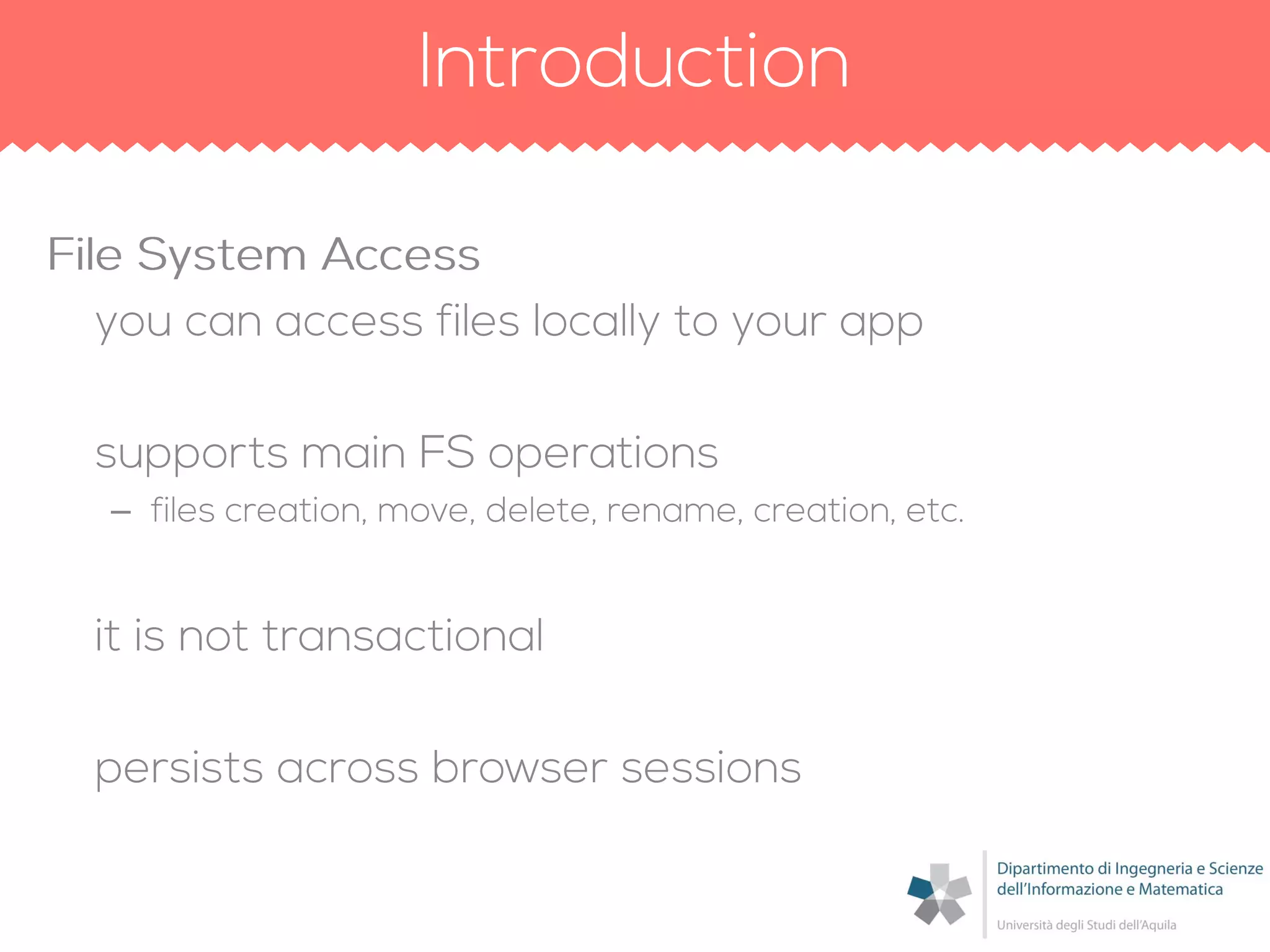 Introduction

File System Access

you can access files locally to your app

supports main FS operations

– files creation, move, delete, rename, creation, etc.

it is not transactional

persists across browser sessions

Dipartimento di Ingegneria e Scienze dell'Informazione e Matematica

Università degli Studi dell'Aquila